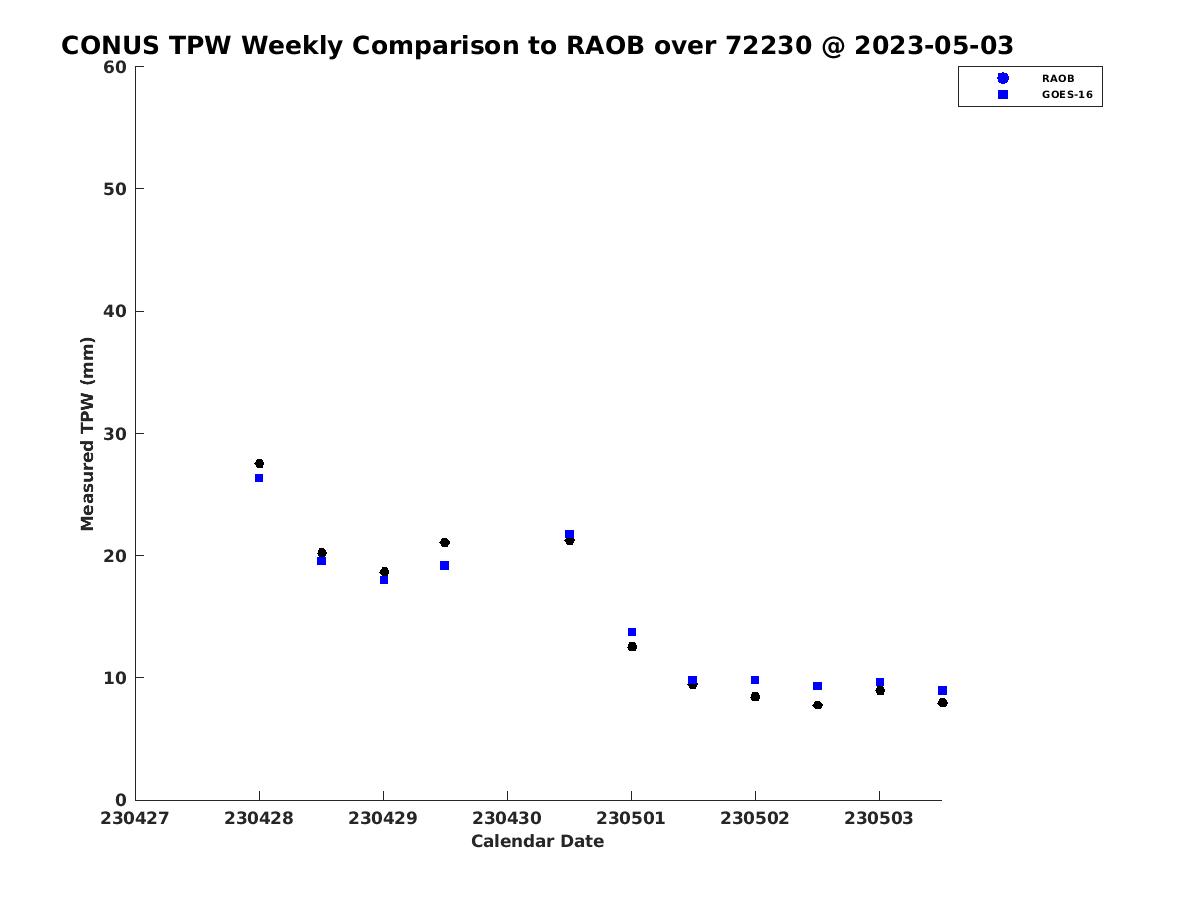 CONUS TPW Weekly Comparison to RAOB over 72230 @ 2023-05-03

RAOB
GOES-16

Measured TPW (mm)

60
50
40
30
20
10
0

230427
230428
230429
230430
230501
230502
230503

Calendar Date